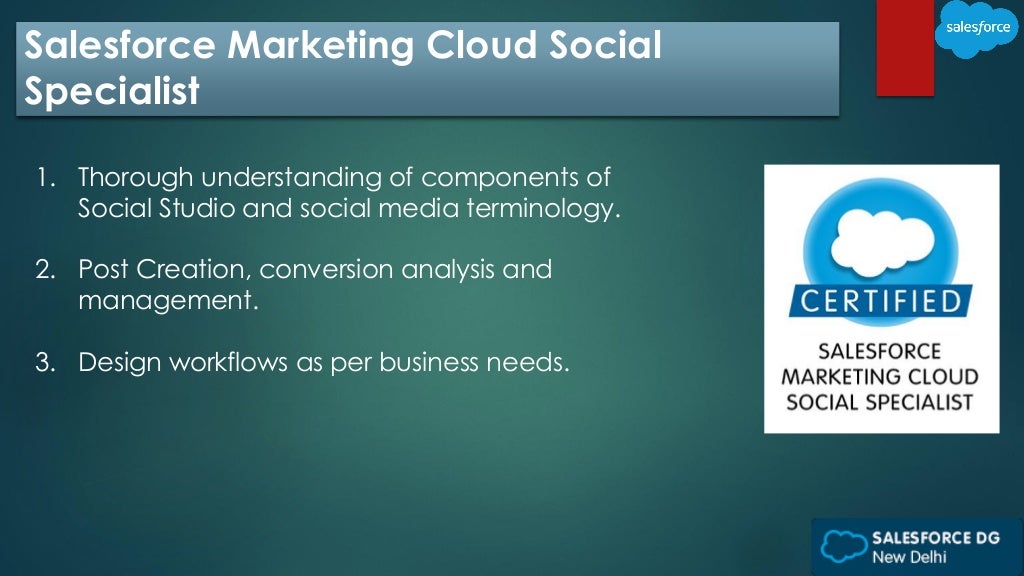 Salesforce Marketing Cloud Social Specialist

salesforce

1. Thorough understanding of components of Social Studio and social media terminology.

2. Post Creation, conversion analysis and management.

3. Design workflows as per business needs.

CERTIFIED

SALESFORCE MARKETING CLOUD SOCIAL SPECIALIST

SALESFORCE DG
New Delhi